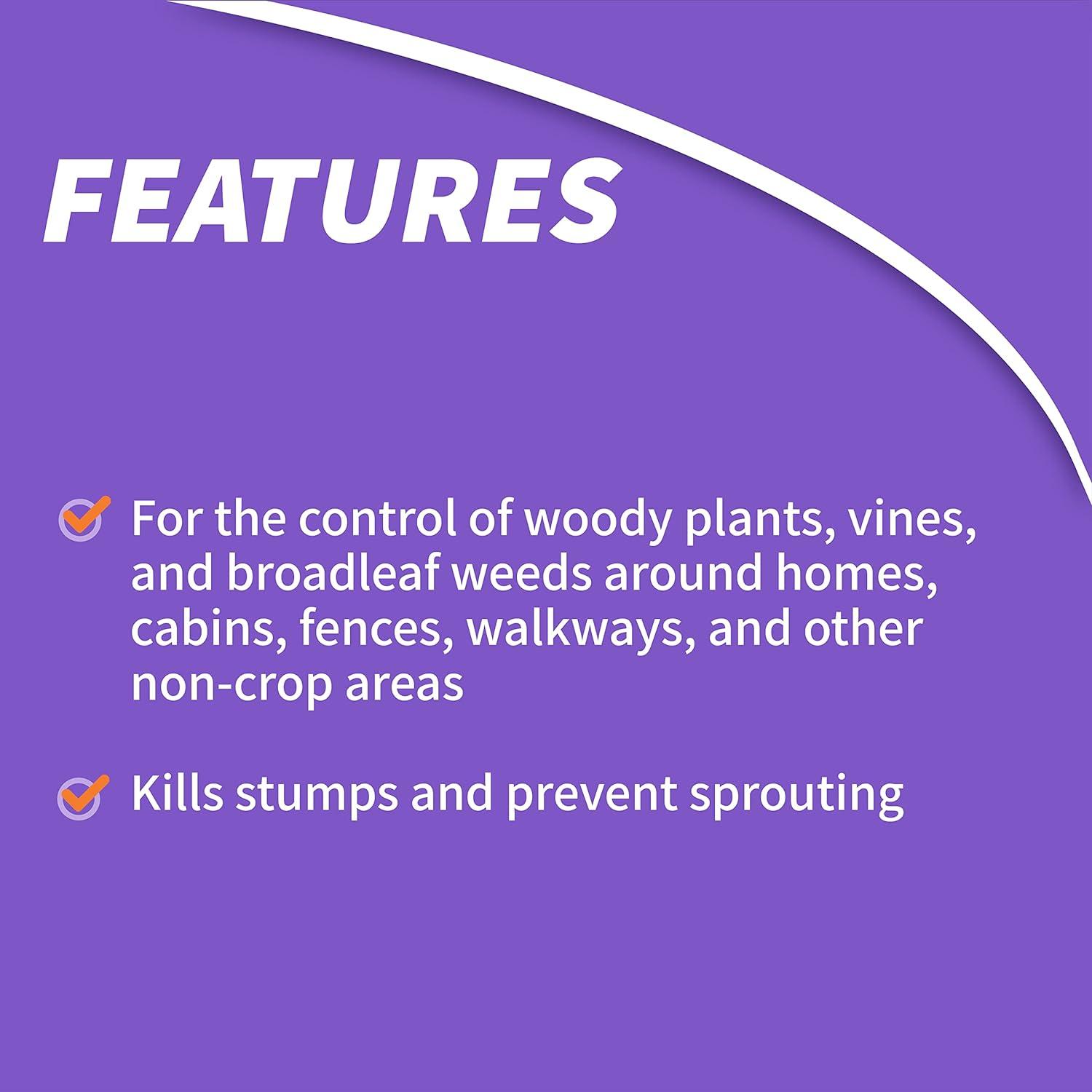 FEATURES

For the control of woody plants, vines, and broadleaf weeds around homes, cabins, fences, walkways, and other non-crop areas

Kills stumps and prevent sprouting